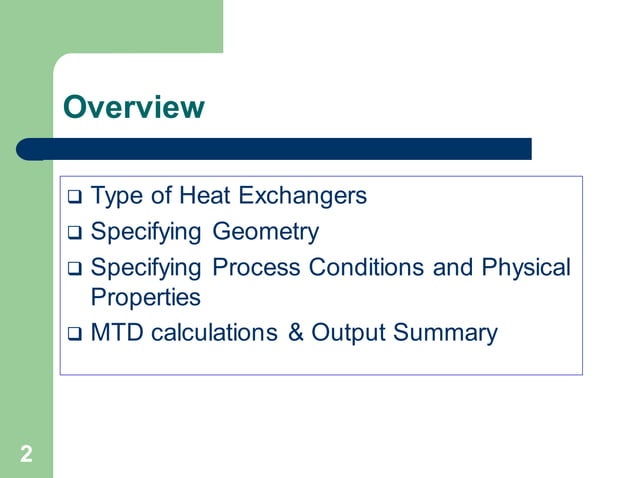 Overview

❑ Type of Heat Exchangers
❑ Specifying Geometry
❑ Specifying Process Conditions and Physical Properties
❑ MTD calculations & Output Summary

2